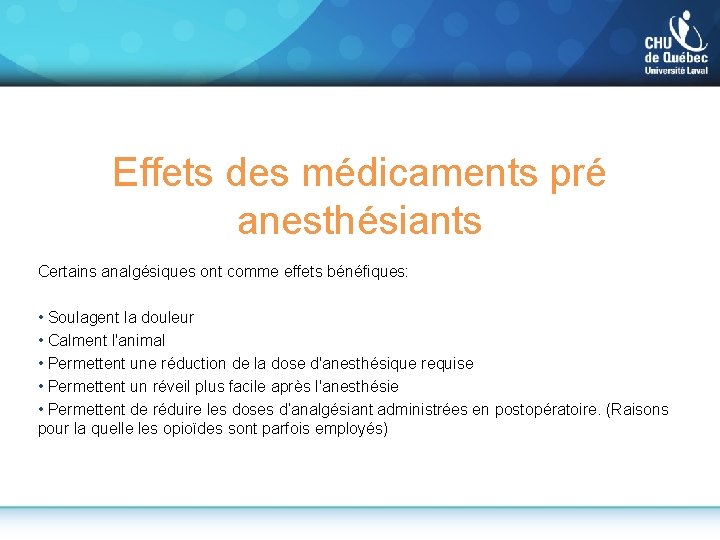 CHU de Québec
Université Laval

Effets des médicaments pré anesthésiants

Certains analgésiques ont comme effets bénéfiques:

• Soulagent la douleur
• Calment l'animal
• Permettent une réduction de la dose d'anesthésique requise
• Permettent un réveil plus facile après l'anesthésie
• Permettent de réduire les doses d'analgésiant administrées en postopératoire. (Raisons pour la quelle les opioïdes sont parfois employés)